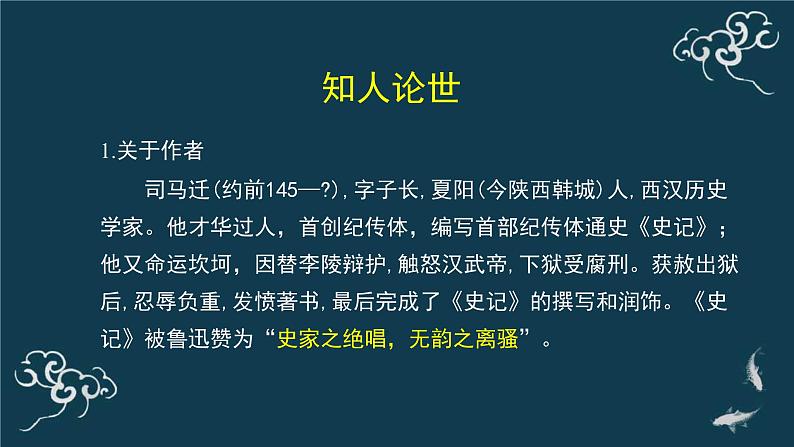 知人论世

1.关于作者

司马迁(约前145—?),字子长,夏阳(今陕西韩城)人,西汉历史学家。他才华过人,首创纪传体,编写首部纪传体通史《史记》;他又命运坎坷,因替李陵辩护,触怒汉武帝,下狱受腐刑。获赦出狱后,忍辱负重,发愤著书,最后完成了《史记》的撰写和润饰。《史记》被鲁迅赞为“史家之绝唱,无韵之离骚”。